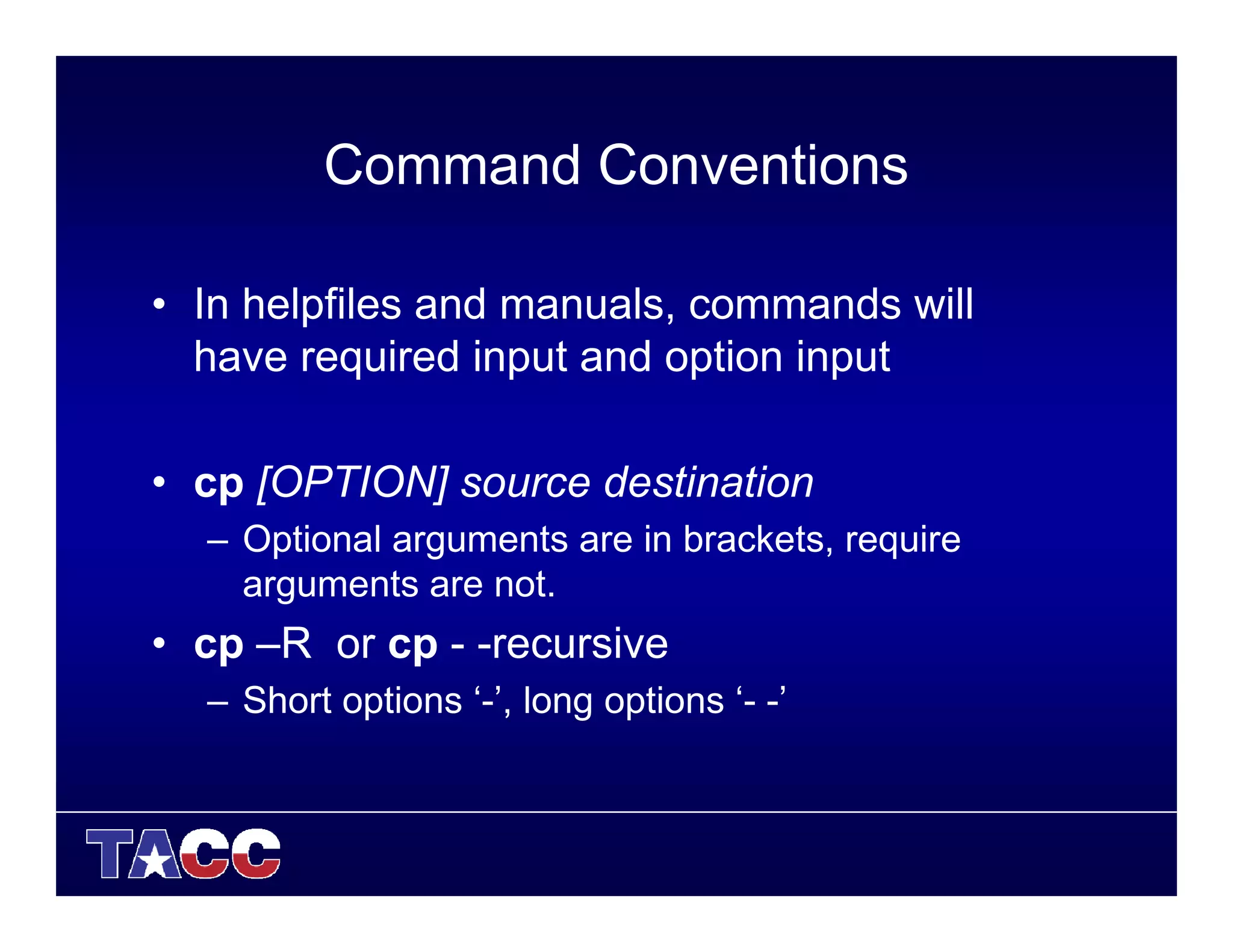 Command Conventions

• In helpfiles and manuals, commands will have required input and option input

• cp [OPTION] source destination
– Optional arguments are in brackets, require arguments are not.

• cp –R or cp - -recursive
– Short options ‘-’, long options ‘- -’

TACC